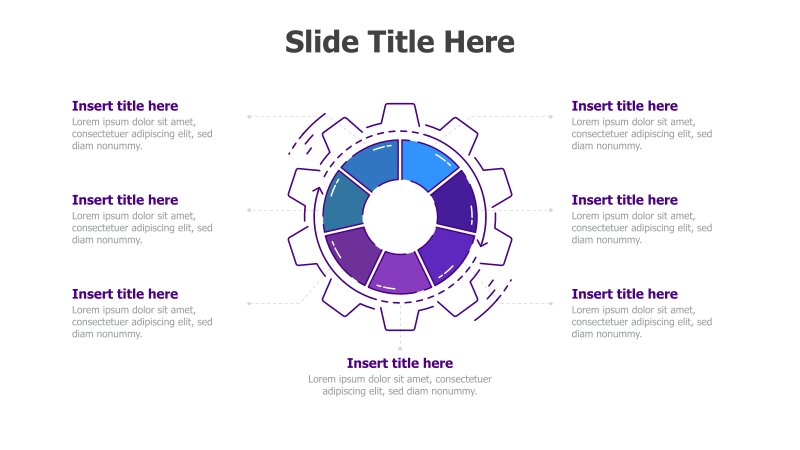 Slide Title Here

Insert title here
Lorem ipsum dolor sit amet, consectetuer adipiscing elit, sed diam nonummy.

Insert title here
Lorem ipsum dolor sit amet, consectetuer adipiscing elit, sed diam nonummy.

Insert title here
Lorem ipsum dolor sit amet, consectetuer adipiscing elit, sed diam nonummy.

Insert title here
Lorem ipsum dolor sit amet, consectetuer adipiscing elit, sed diam nonummy.

Insert title here
Lorem ipsum dolor sit amet, consectetuer adipiscing elit, sed diam nonummy.

Insert title here
Lorem ipsum dolor sit amet, consectetuer adipiscing elit, sed diam nonummy.

Insert title here
Lorem ipsum dolor sit amet, consectetuer adipiscing elit, sed diam nonummy.